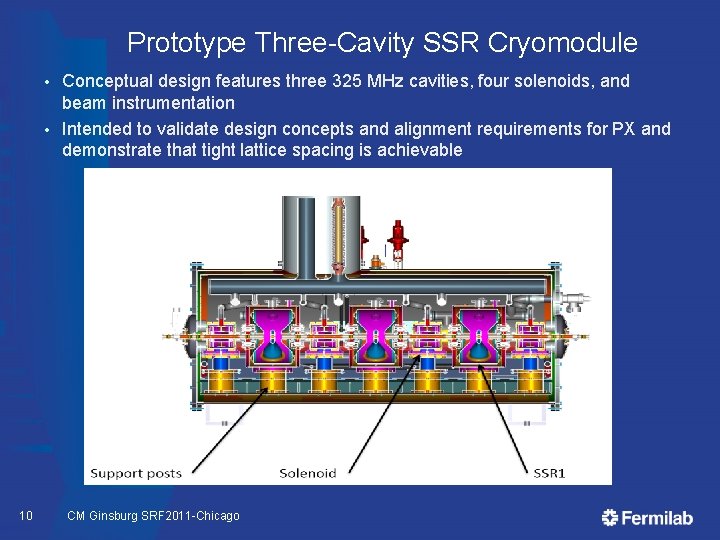 Prototype Three-Cavity SSR Cryomodule

• Conceptual design features three 325 MHz cavities, four solenoids, and beam instrumentation

• Intended to validate design concepts and alignment requirements for PX and demonstrate that tight lattice spacing is achievable

Support posts

Solenoid

SSR1

10

CM Ginsburg SRF2011-Chicago

Fermilab